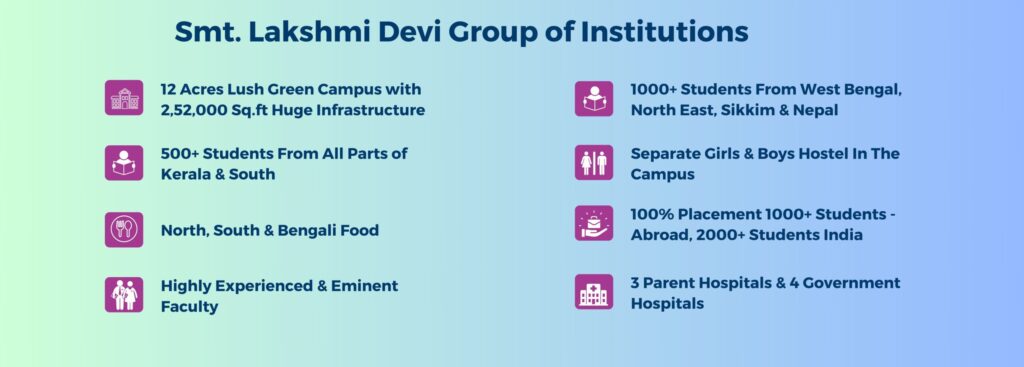 Smt. Lakshmi Devi Group of Institutions

12 Acres Lush Green Campus with 2,52,000 Sq.ft Huge Infrastructure

500+ Students From All Parts of Kerala & South

North, South & Bengali Food

Highly Experienced & Eminent Faculty

1000+ Students From West Bengal, North East, Sikkim & Nepal

Separate Girls & Boys Hostel In The Campus

100% Placement 1000+ Students - Abroad, 2000+ Students India

3 Parent Hospitals & 4 Government Hospitals